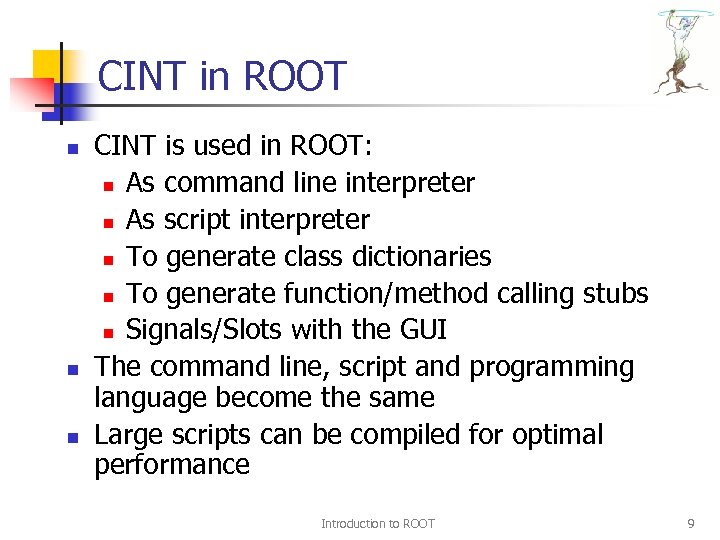 CINT in ROOT

- CINT is used in ROOT:
  - As command line interpreter
  - As script interpreter
  - To generate class dictionaries
  - To generate function/method calling stubs
  - Signals/Slots with the GUI
- The command line, script and programming language become the same
- Large scripts can be compiled for optimal performance

Introduction to ROOT

9